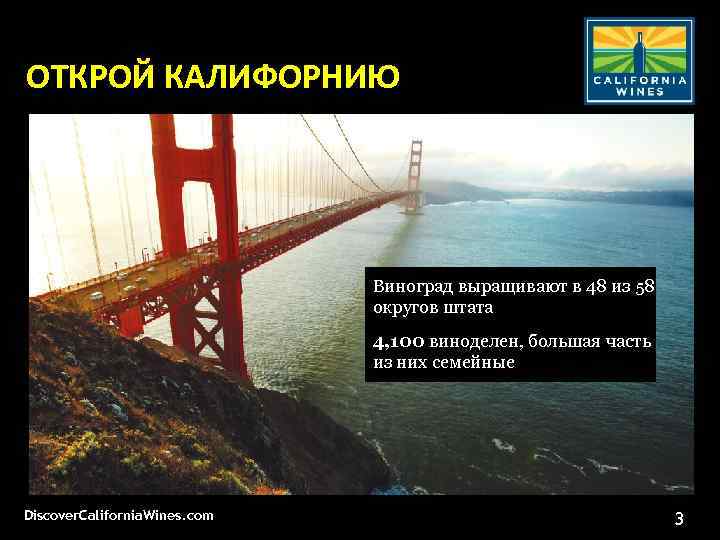 ОТКРОЙ КАЛИФОРНИЮ

CALIFORNIA WINES

Виноград выращивают в 48 из 58 округов штата

4,100 виноделен, большая часть из них семейные

DiscoverCaliforniaWines.com

3